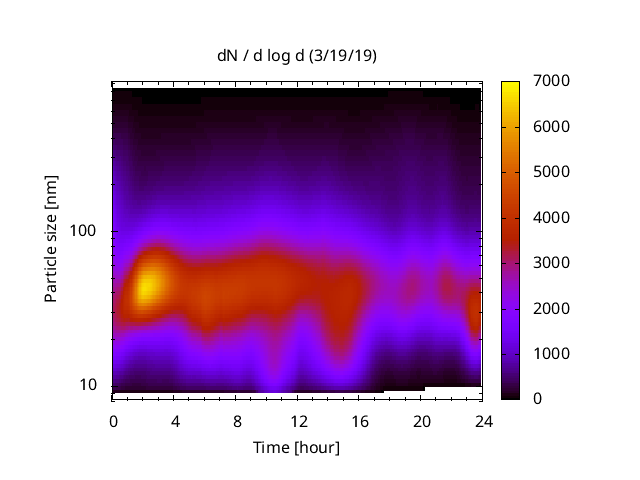 dN / d log d (3/19/19)

Particle size [nm]

100

10

0 4 8 12 16 20 24

Time [hour]

7000
6000
5000
4000
3000
2000
1000
0